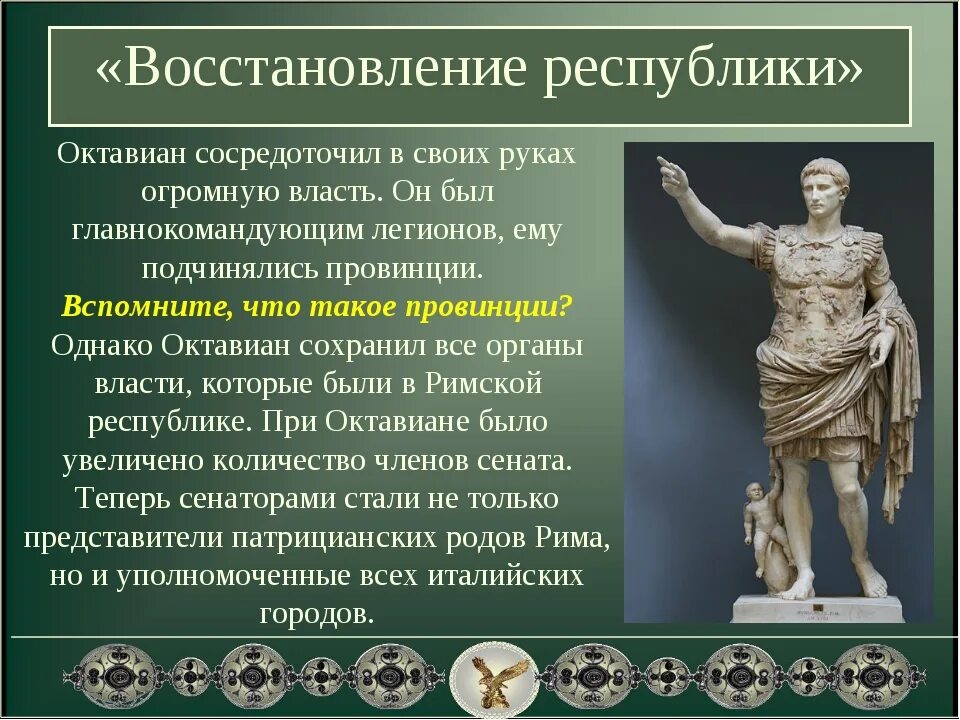 «Восстановление республики»

Октавиан сосредоточил в своих руках огромную власть. Он был главнокомандующим легионов, ему подчинялись провинции.
Вспомните, что такое провинции?
Однако Октавиан сохранил все органы власти, которые были в Римской республике. При Октавиане было увеличено количество членов сената. Теперь сенаторами стали не только представители патрицианских родов Рима, но и уполномоченные всех италийских городов.